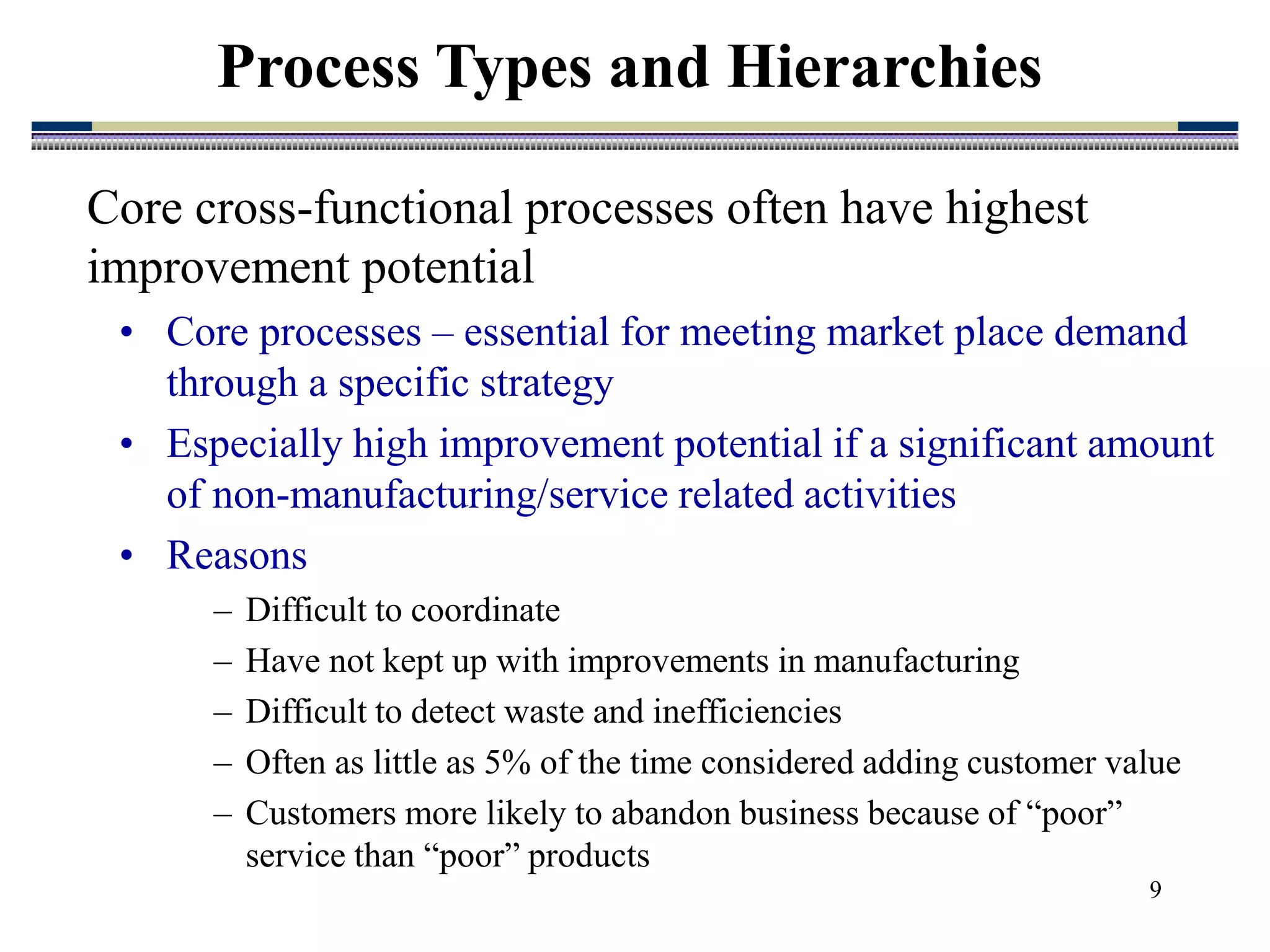 Process Types and Hierarchies

Core cross-functional processes often have highest improvement potential

• Core processes – essential for meeting market place demand through a specific strategy

• Especially high improvement potential if a significant amount of non-manufacturing/service related activities

• Reasons

– Difficult to coordinate

– Have not kept up with improvements in manufacturing

– Difficult to detect waste and inefficiencies

– Often as little as 5% of the time considered adding customer value

– Customers more likely to abandon business because of “poor” service than “poor” products

9